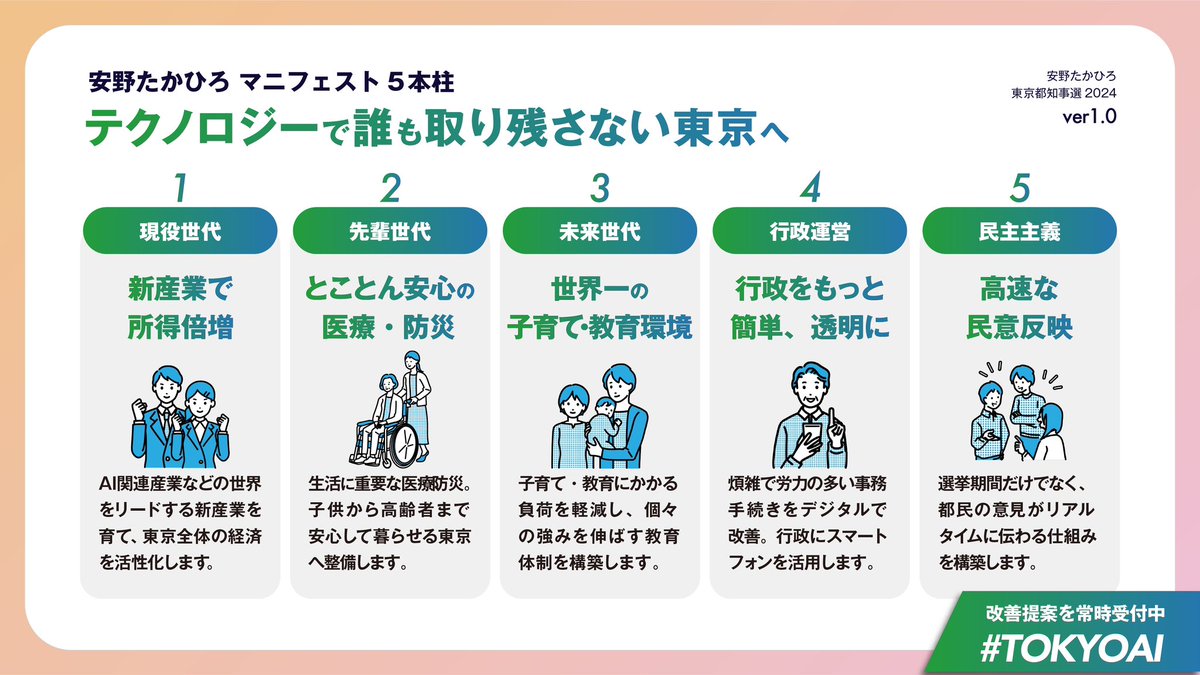 安野たかひろ マニフェスト 5本柱

テクノロジーで誰も取り残さない東京へ

安野たかひろ
東京都知事選 2024
ver1.0

1
現役世代
新産業で所得倍増
AI関連産業などの世界をリードする新産業を育て、東京全体の経済を活性化します。

2
先輩世代
とことん安心の医療・防災
生活に重要な医療防災。子供から高齢者まで安心して暮らせる東京へ整備します。

3
未来世代
世界一の子育て･教育環境
子育て・教育にかかる負荷を軽減し、個々の強みを伸ばす教育体制を構築します。

4
行政運営
行政をもっと簡単、透明に
煩雑で労力の多い事務手続きをデジタルで改善。行政にスマートフォンを活用します。

5
民主主義
高速な民意反映
選挙期間だけでなく、都民の意見がリアルタイムに伝わる仕組みを構築します。

改善提案を常時受付中
#TOKYOAI